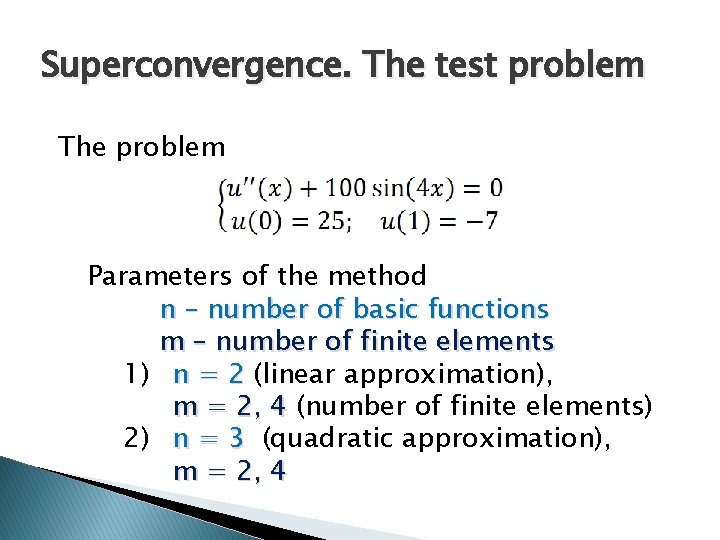 Superconvergence. The test problem

The problem

$\begin{cases} u''(x) + 100\sin(4x) = 0 \\ u(0) = 25; \quad u(1) = -7 \end{cases}$

Parameters of the method

n – number of basic functions

m – number of finite elements

1) n = 2 (linear approximation),

m = 2, 4 (number of finite elements)

2) n = 3 (quadratic approximation),

m = 2, 4